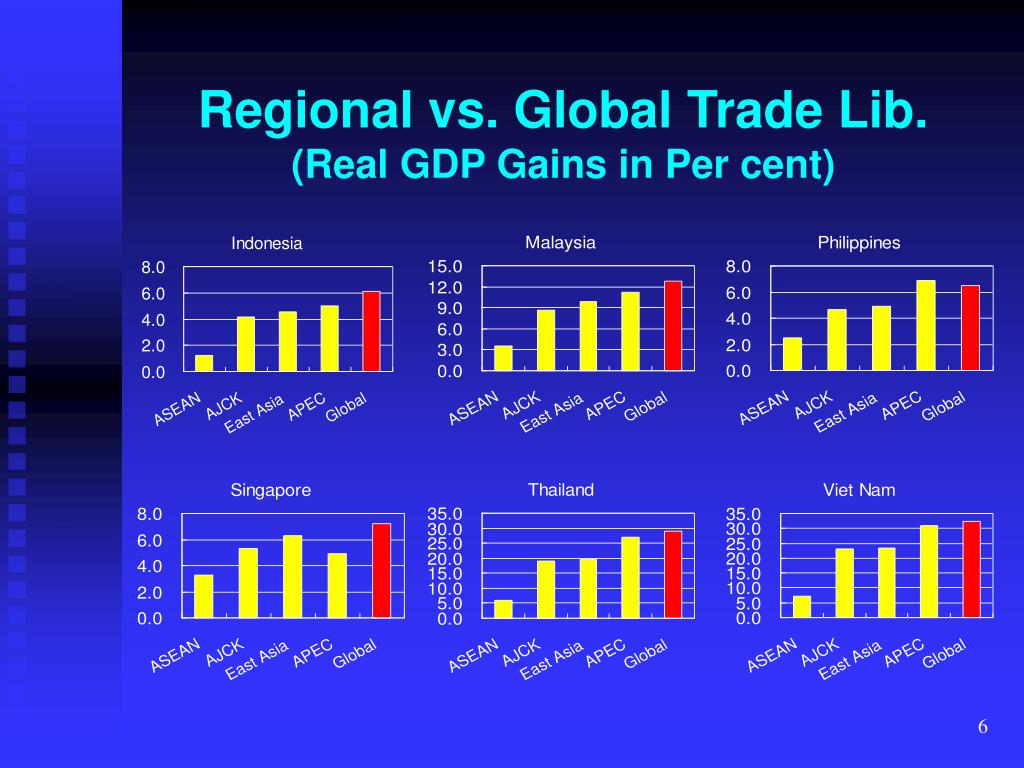 Regional vs. Global Trade Lib.
(Real GDP Gains in Per cent)

Indonesia
8.0
6.0
4.0
2.0
0.0
ASEAN AJCK East Asia APEC Global

Malaysia
15.0
12.0
9.0
6.0
3.0
0.0
ASEAN AJCK East Asia APEC Global

Philippines
8.0
6.0
4.0
2.0
0.0
ASEAN AJCK East Asia APEC Global

Singapore
8.0
6.0
4.0
2.0
0.0
ASEAN AJCK East Asia APEC Global

Thailand
35.0
30.0
25.0
20.0
15.0
10.0
5.0
0.0
ASEAN AJCK East Asia APEC Global

Viet Nam
35.0
30.0
25.0
20.0
15.0
10.0
5.0
0.0
ASEAN AJCK East Asia APEC Global

6